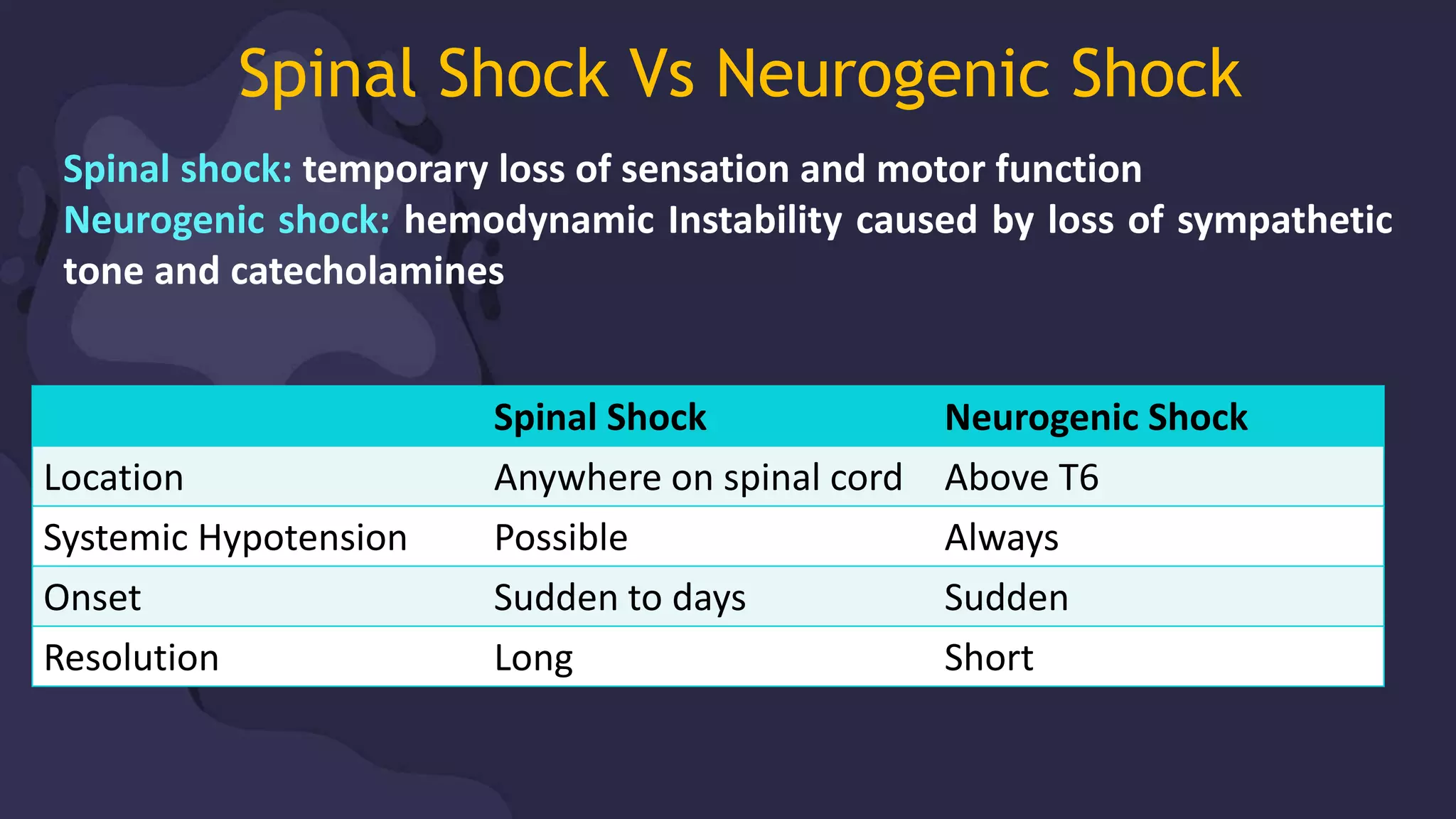 Spinal Shock Vs Neurogenic Shock

Spinal shock: temporary loss of sensation and motor function
Neurogenic shock: hemodynamic Instability caused by loss of sympathetic tone and catecholamines

| | Spinal Shock | Neurogenic Shock |
|---|---|---|
| Location | Anywhere on spinal cord | Above T6 |
| Systemic Hypotension | Possible | Always |
| Onset | Sudden to days | Sudden |
| Resolution | Long | Short |